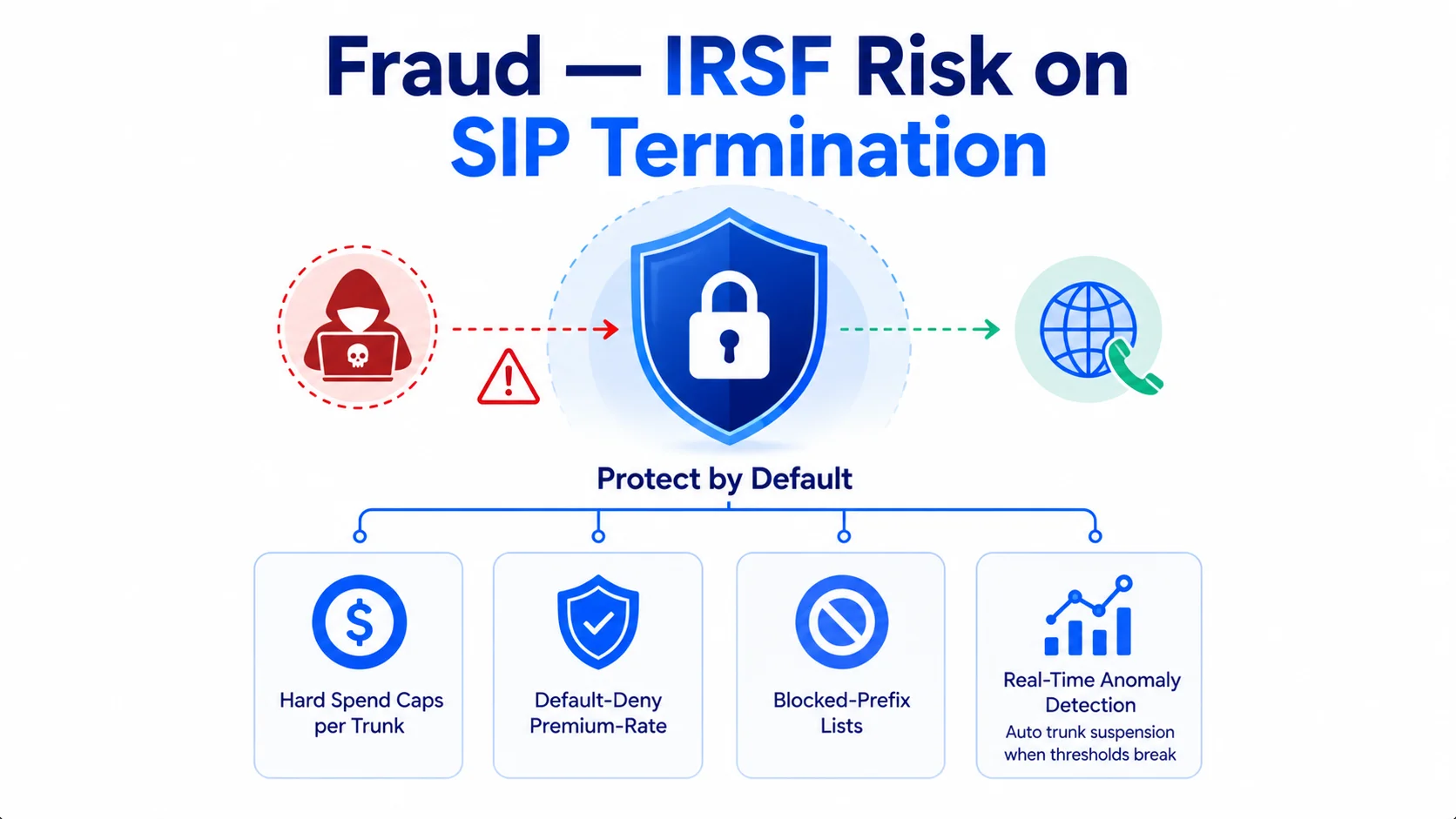 Fraud — IRSF Risk on SIP Termination

Protect by Default

Hard Spend Caps per Trunk

Default-Deny Premium-Rate

Blocked-Prefix Lists

Real-Time Anomaly Detection
Auto trunk suspension when thresholds break